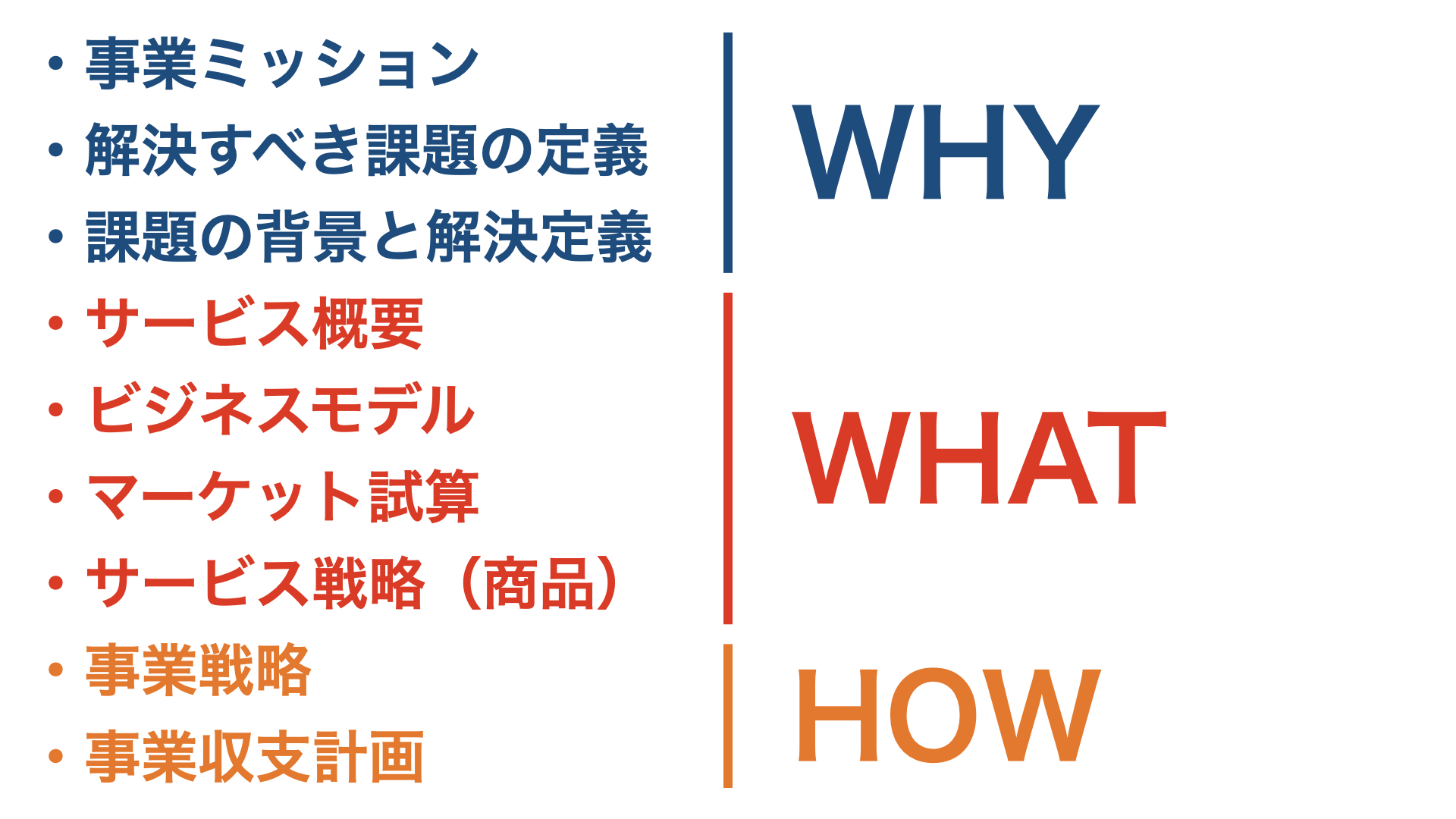 • 事業ミッション
• 解決すべき課題の定義
• 課題の背景と解決定義

WHY

• サービス概要
• ビジネスモデル
• マーケット試算
• サービス戦略（商品）

WHAT

• 事業戦略
• 事業収支計画

HOW